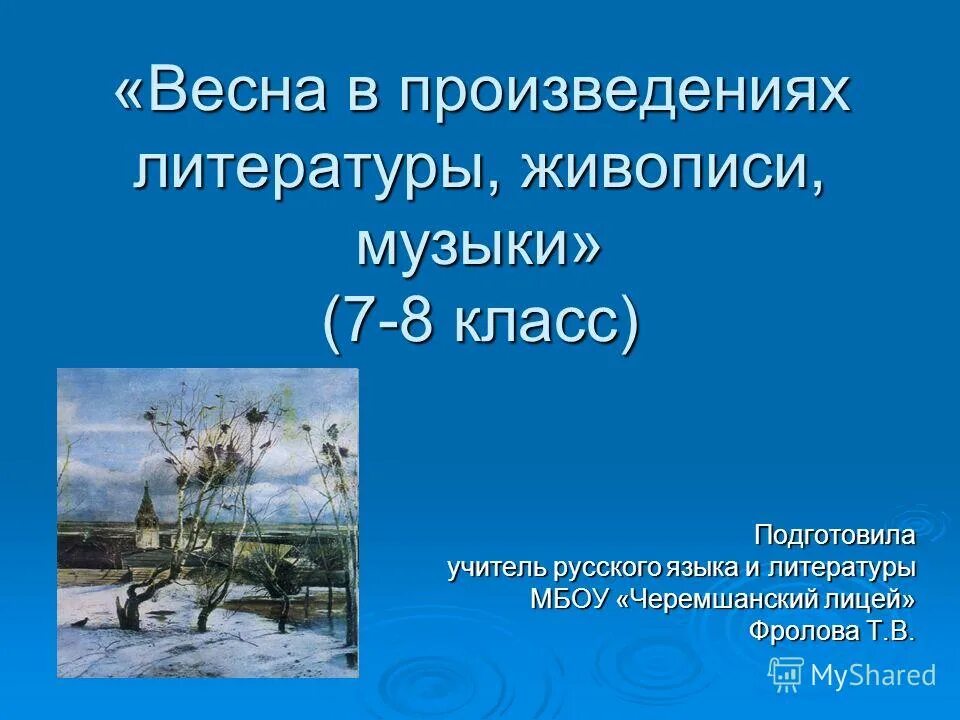 «Весна в произведениях литературы, живописи, музыки»
(7-8 класс)

Подготовила
учитель русского языка и литературы
МБОУ «Черемшанский лицей»
Фролова Т.В.

MyShared